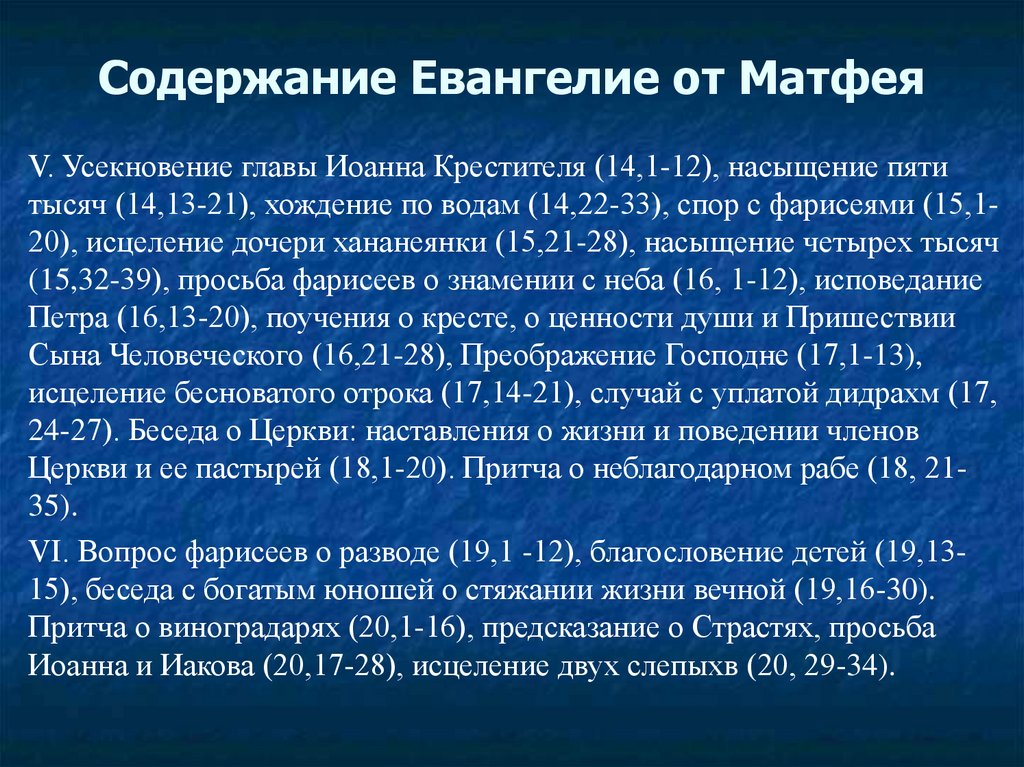 Содержание Евангелие от Матфея

V. Усекновение главы Иоанна Крестителя (14,1-12), насыщение пяти тысяч (14,13-21), хождение по водам (14,22-33), спор с фарисеями (15,1-20), исцеление дочери хананеянки (15,21-28), насыщение четырех тысяч (15,32-39), просьба фарисеев о знамении с неба (16, 1-12), исповедание Петра (16,13-20), поучения о кресте, о ценности души и Пришествии Сына Человеческого (16,21-28), Преображение Господне (17,1-13), исцеление бесноватого отрока (17,14-21), случай с уплатой дидрахм (17, 24-27). Беседа о Церкви: наставления о жизни и поведении членов Церкви и ее пастырей (18,1-20). Притча о неблагодарном рабе (18, 21-35).

VI. Вопрос фарисеев о разводе (19,1 -12), благословение детей (19,13-15), беседа с богатым юношей о стяжании жизни вечной (19,16-30). Притча о виноградарях (20,1-16), предсказание о Страстях, просьба Иоанна и Иакова (20,17-28), исцеление двух слепыхв (20, 29-34).